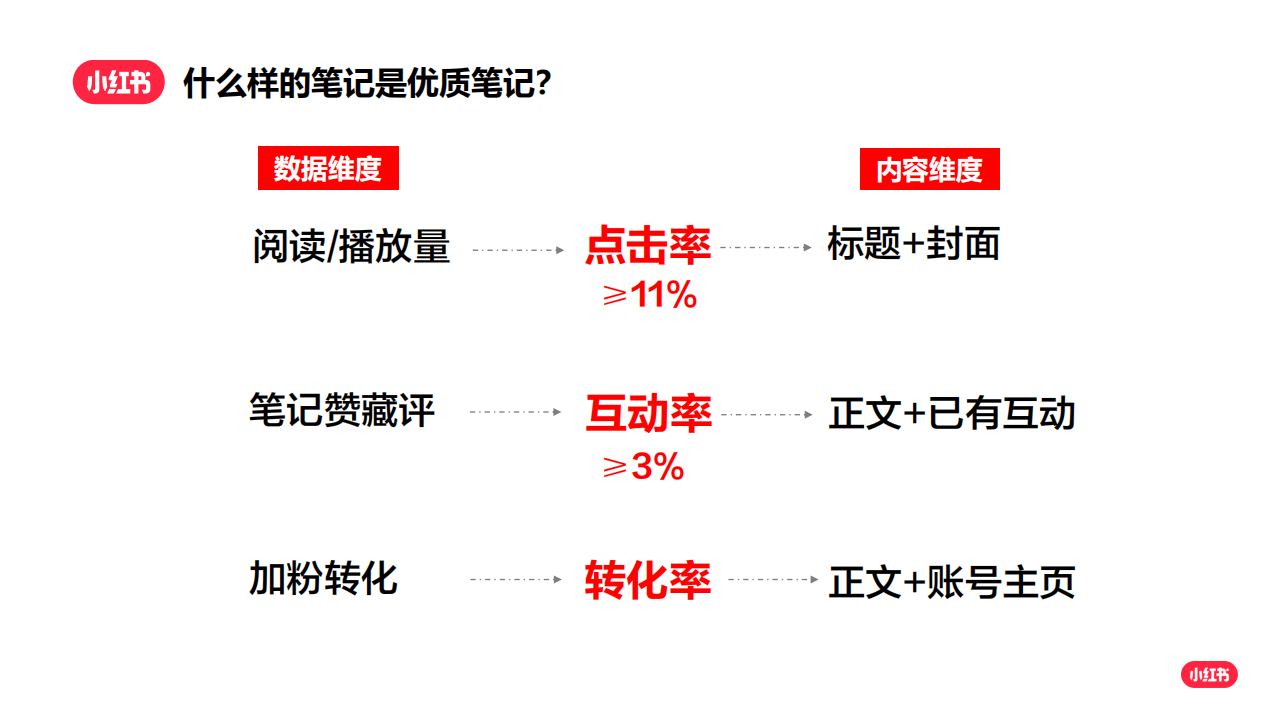 小红书 什么样的笔记是优质笔记?

数据维度

内容维度

阅读/播放量 点击率 ≥11% 标题+封面

笔记赞藏评 互动率 ≥3% 正文+已有互动

加粉转化 转化率 正文+账号主页

小红书